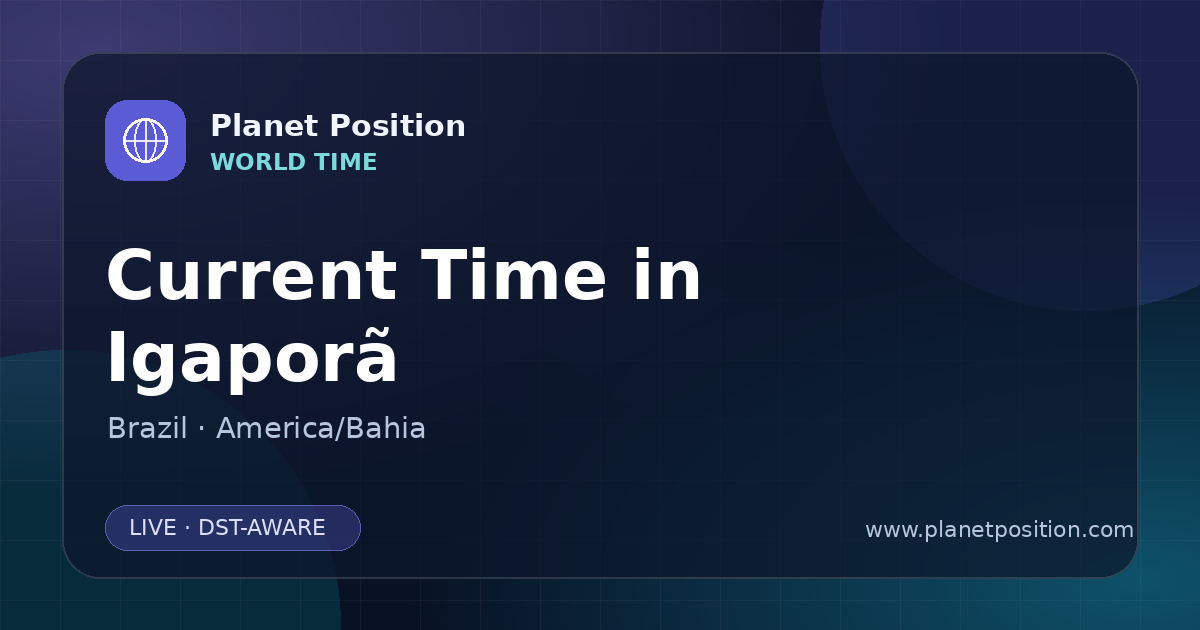 Planet Position
WORLD TIME

Current Time in Igaporã

Brazil · America/Bahia

LIVE · DST-AWARE

www.planetposition.com